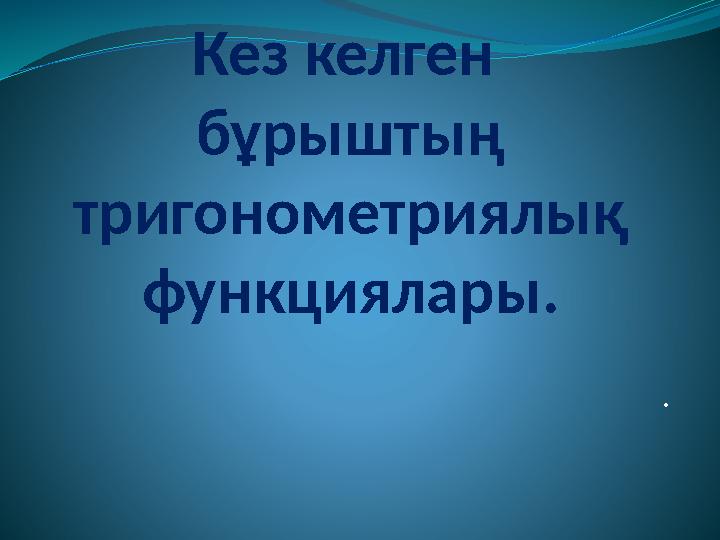 Кез келген бұрыштың тригонометриялық функциялары.

.